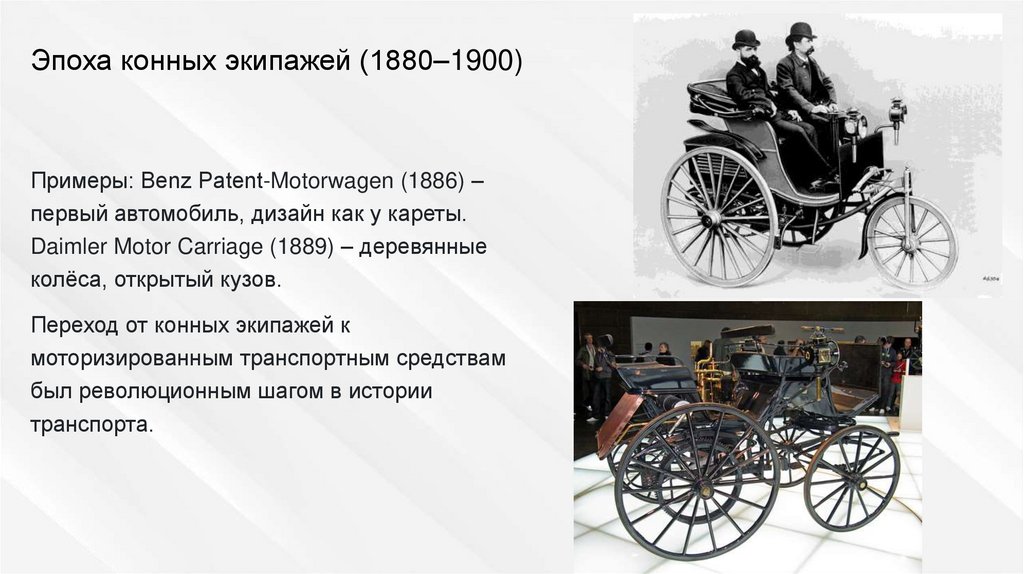 Эпоха конных экипажей (1880–1900)

Примеры: Benz Patent-Motorwagen (1886) – первый автомобиль, дизайн как у кареты. Daimler Motor Carriage (1889) – деревянные колёса, открытый кузов.

Переход от конных экипажей к моторизированным транспортным средствам был революционным шагом в истории транспорта.